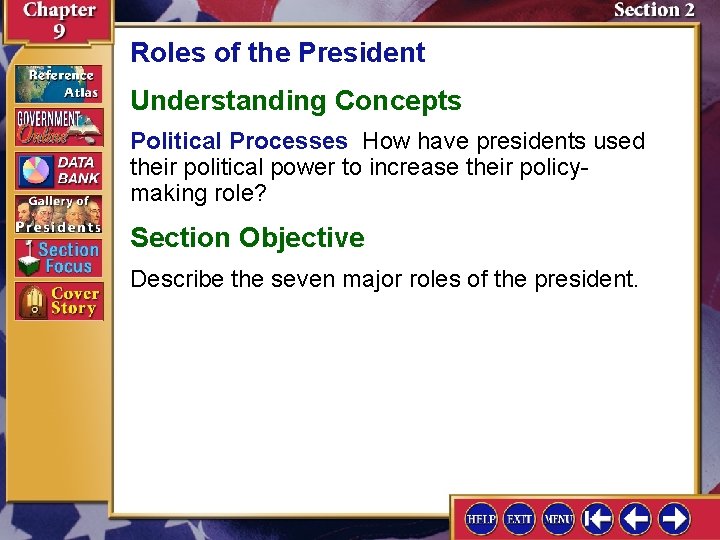 Chapter 9

Section 2

Reference Atlas

GOVERNMENT Online

DATA BANK

Gallery of Presidents

Section Focus

Cover Story

Roles of the President

Understanding Concepts

Political Processes How have presidents used their political power to increase their policy-making role?

Section Objective

Describe the seven major roles of the president.

HELP EXIT MENU